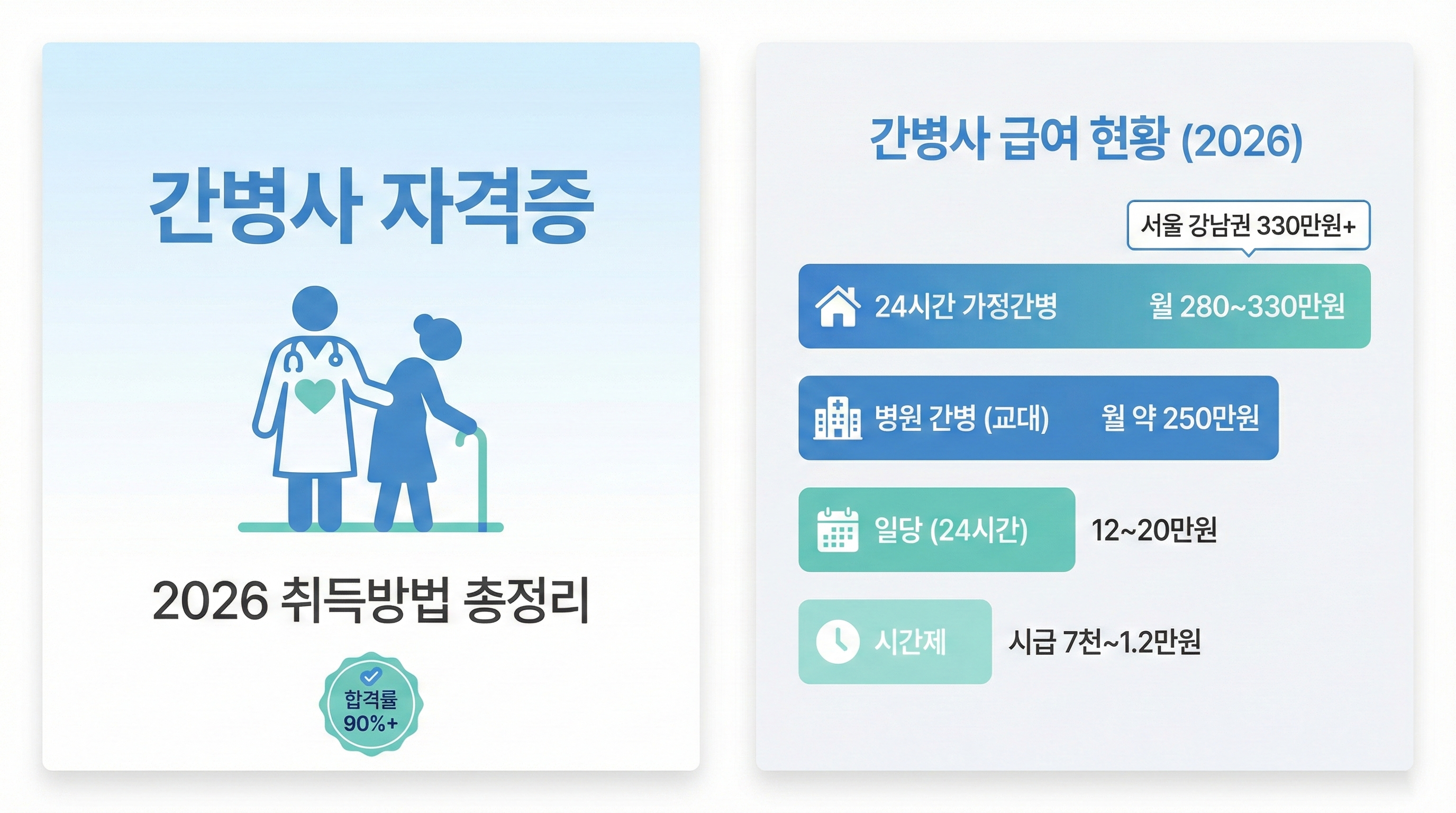 간병사 자격증

2026 취득방법 총정리

합격률 90%+

간병사 급여 현황 (2026)

서울 강남권 330만원+

24시간 가정간병 월 280~330만원

병원 간병 (교대) 월 약 250만원

일당 (24시간) 12~20만원

시간제 시급 7천~1.2만원